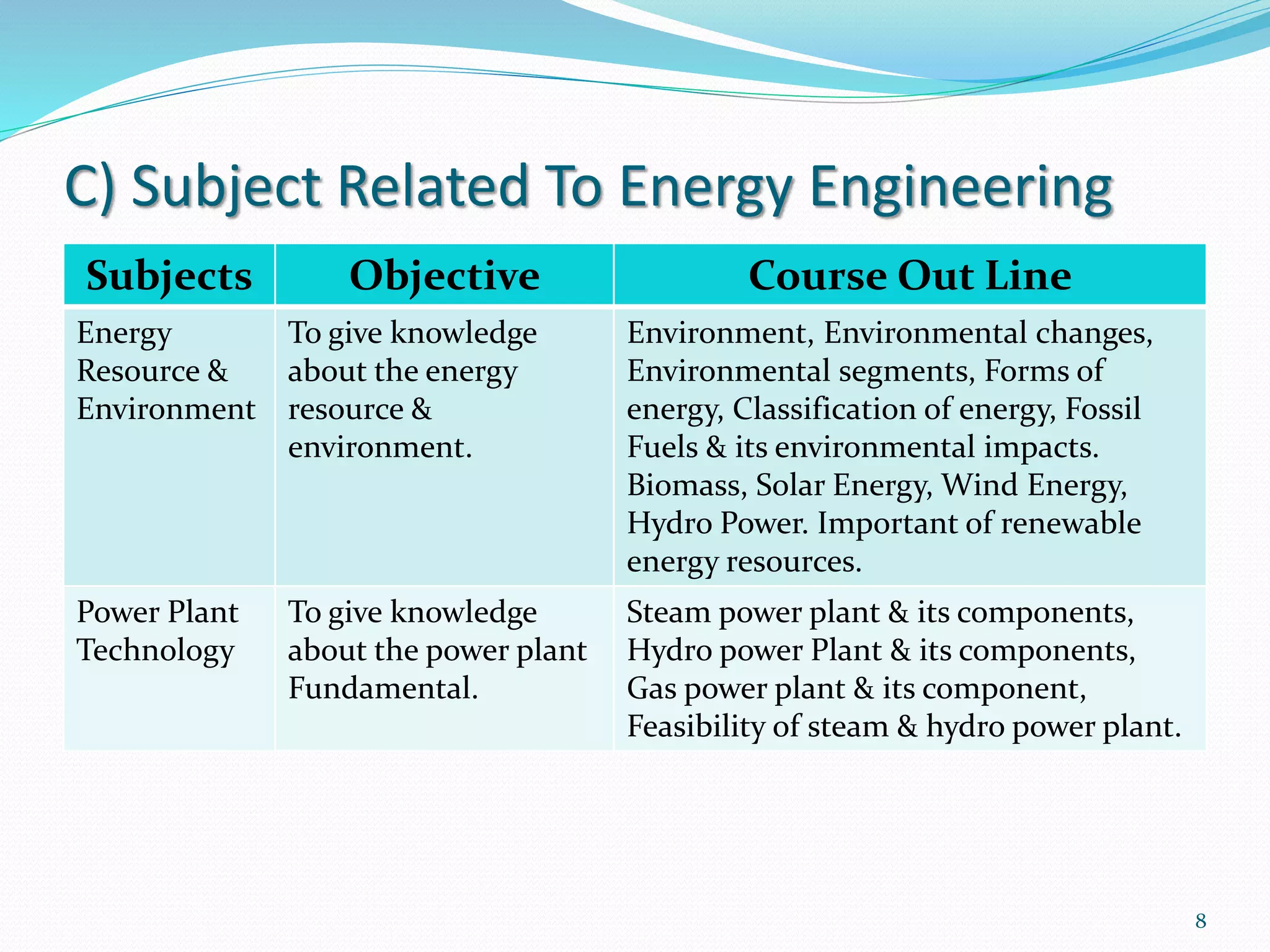 C) Subject Related To Energy Engineering

| Subjects | Objective | Course Out Line |
|---|---|---|
| Energy Resource & Environment | To give knowledge about the energy resource & environment. | Environment, Environmental changes, Environmental segments, Forms of energy, Classification of energy, Fossil Fuels & its environmental impacts. Biomass, Solar Energy, Wind Energy, Hydro Power. Important of renewable energy resources. |
| Power Plant Technology | To give knowledge about the power plant Fundamental. | Steam power plant & its components, Hydro power Plant & its components, Gas power plant & its component, Feasibility of steam & hydro power plant. |

8